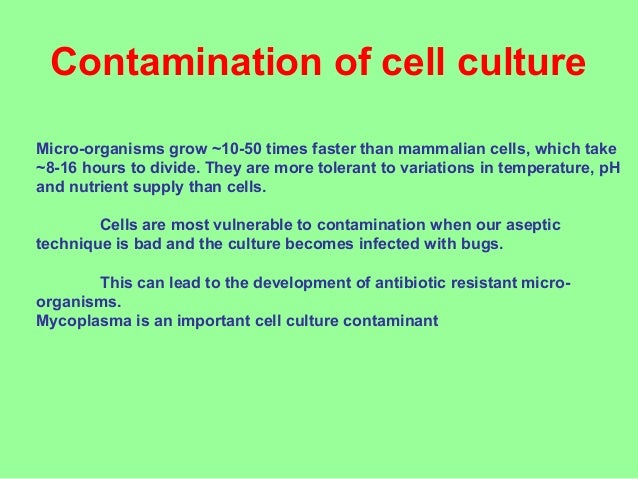 Contamination of cell culture

Micro-organisms grow ~10-50 times faster than mammalian cells, which take ~8-16 hours to divide. They are more tolerant to variations in temperature, pH and nutrient supply than cells.

Cells are most vulnerable to contamination when our aseptic technique is bad and the culture becomes infected with bugs.

This can lead to the development of antibiotic resistant micro-organisms.
Mycoplasma is an important cell culture contaminant